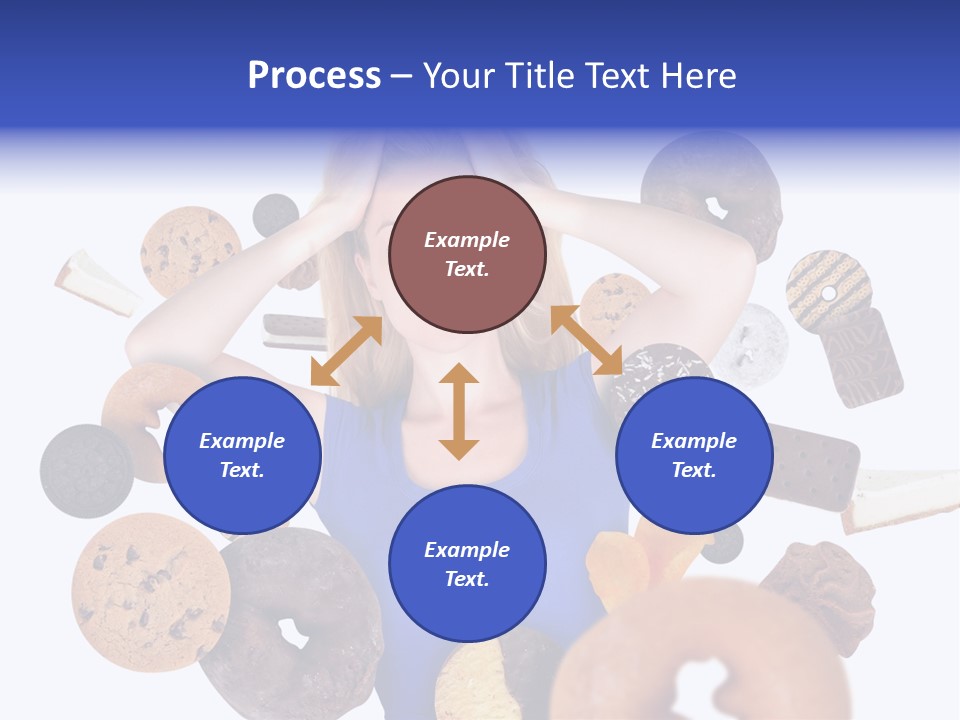 Process – Your Title Text Here

Example Text.

Example Text.

Example Text.

Example Text.